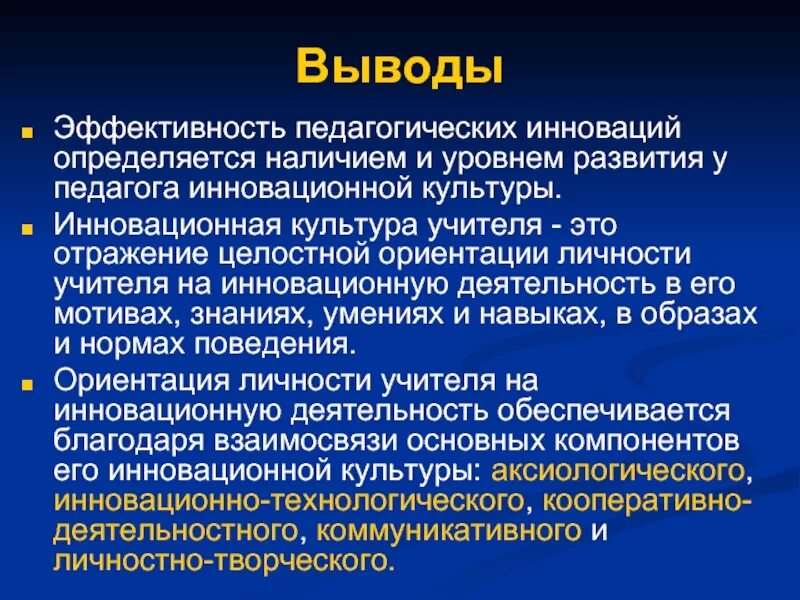 Выводы

Эффективность педагогических инноваций определяется наличием и уровнем развития у педагога инновационной культуры.

Инновационная культура учителя - это отражение целостной ориентации личности учителя на инновационную деятельность в его мотивах, знаниях, умениях и навыках, в образах и нормах поведения.

Ориентация личности учителя на инновационную деятельность обеспечивается благодаря взаимосвязи основных компонентов его инновационной культуры: аксиологического, инновационно-технологического, кооперативно-деятельностного, коммуникативного и личностно-творческого.